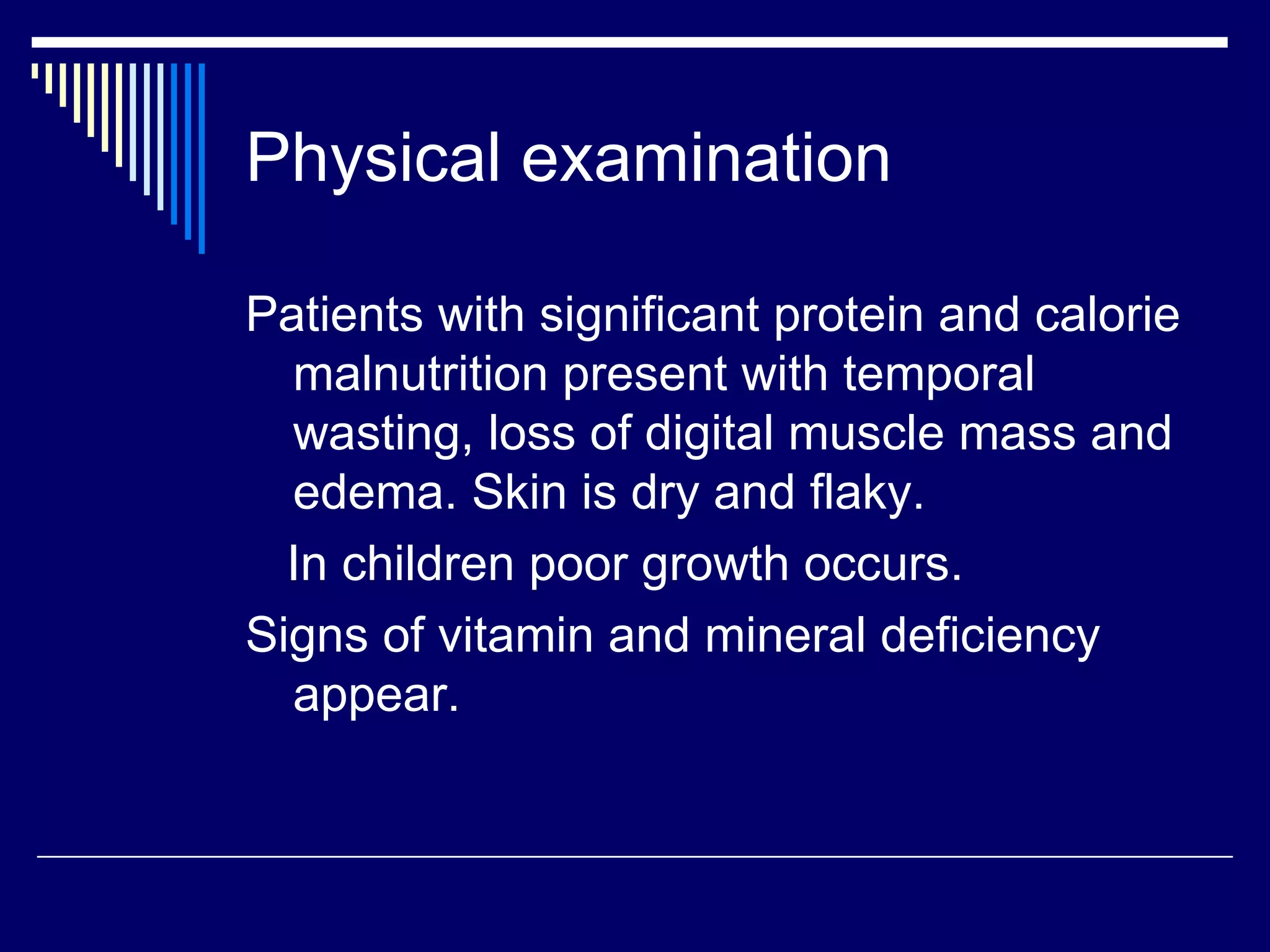 Physical examination

Patients with significant protein and calorie malnutrition present with temporal wasting, loss of digital muscle mass and edema. Skin is dry and flaky.

In children poor growth occurs.

Signs of vitamin and mineral deficiency appear.